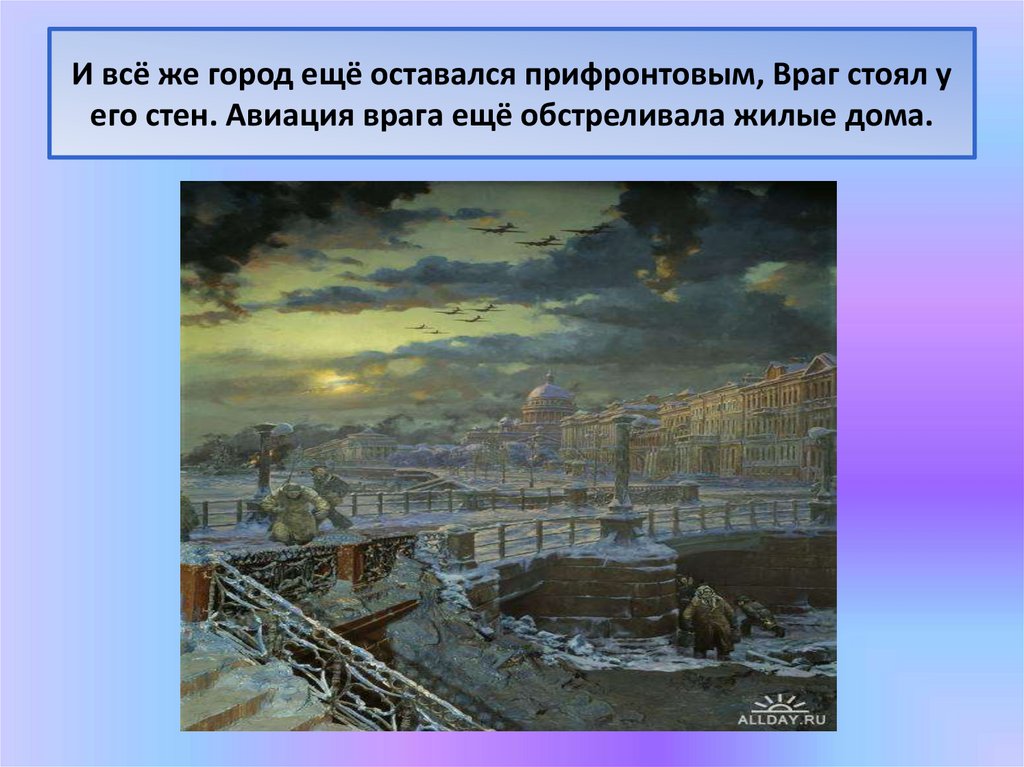 И всё же город ещё оставался прифронтовым, Враг стоял у его стен. Авиация врага ещё обстреливала жилые дома.

ALLDAY.RU